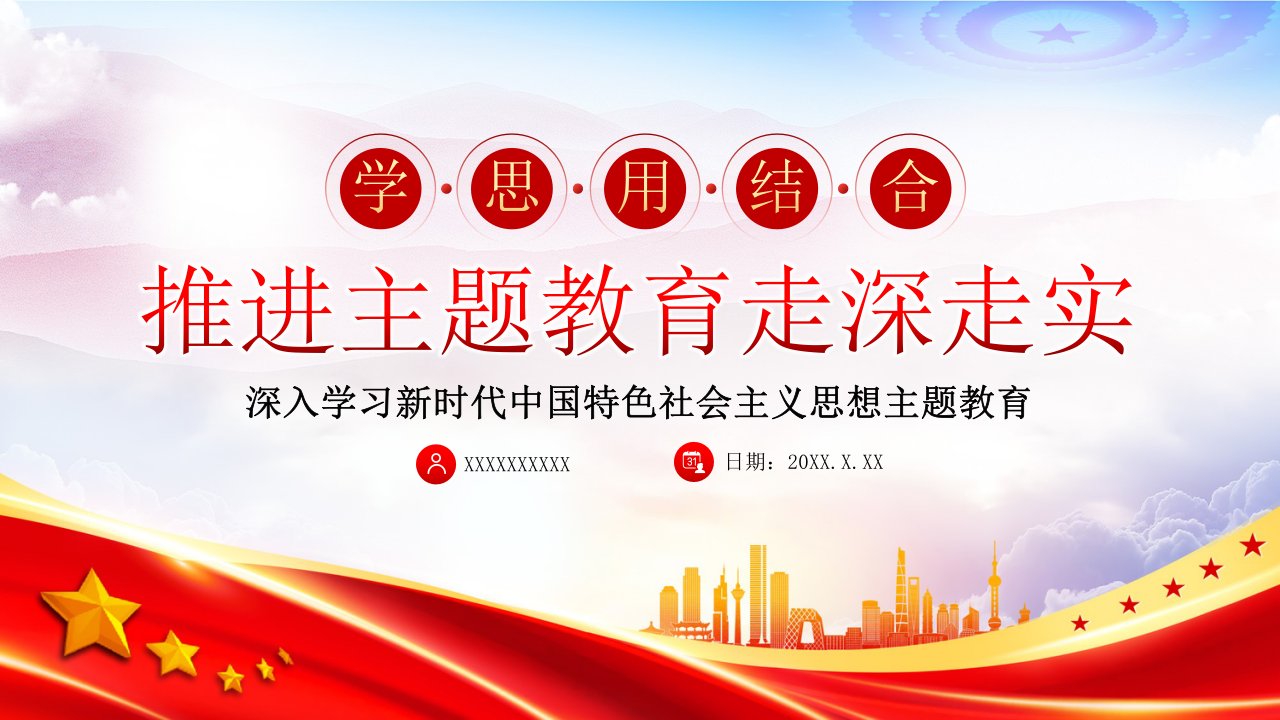 学·思·用·结·合

推进主题教育走深走实

深入学习新时代中国特色社会主义思想主题教育

XXXXXXXXXX

31

日期：20XX.X.XX